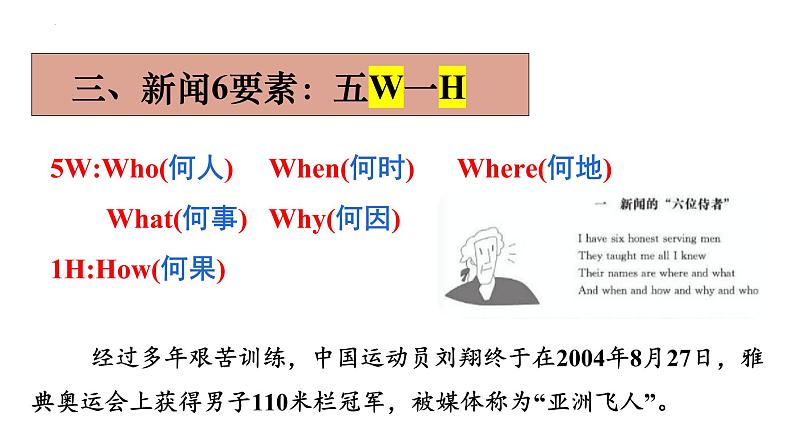 三、新闻6要素：五W一H

5W:Who(何人) When(何时) Where(何地)

What(何事) Why(何因)

1H:How(何果)

一 新闻的“六位侍者”

I have six honest serving men
They taught me all I knew
Their names are where and what
And when and how and why and who

经过多年艰苦训练，中国运动员刘翔终于在2004年8月27日，雅典奥运会上获得男子110米栏冠军，被媒体称为“亚洲飞人”。